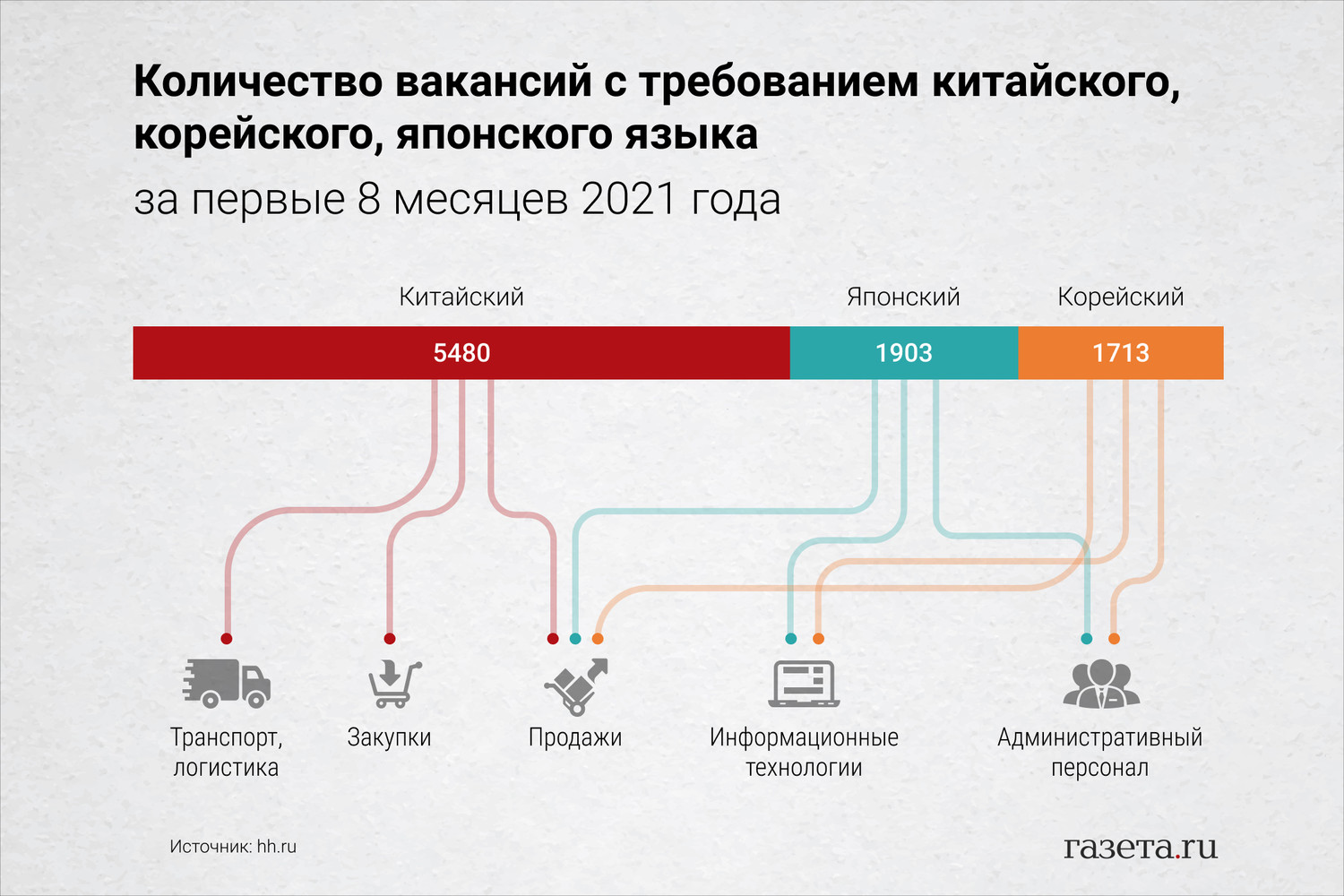 Количество вакансий с требованием китайского, корейского, японского языка

за первые 8 месяцев 2021 года

Китайский
Японский
Корейский

5480
1903
1713

Транспорт, логистика
Закупки
Продажи
Информационные технологии
Административный персонал

Источник: hh.ru

газета.ru